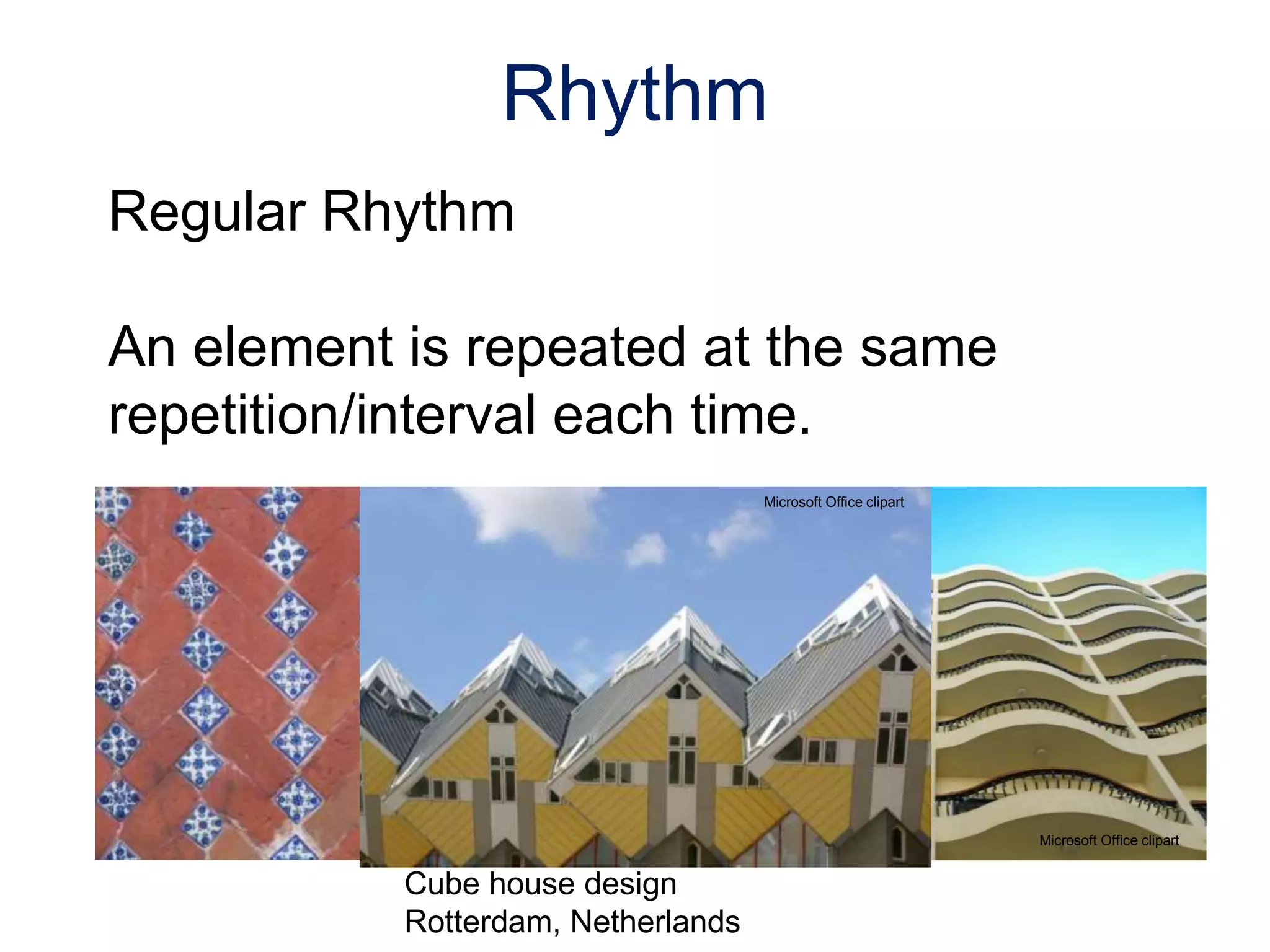 Rhythm

Regular Rhythm

An element is repeated at the same repetition/interval each time.

Microsoft Office clipart

Microsoft Office clipart

Cube house design
Rotterdam, Netherlands